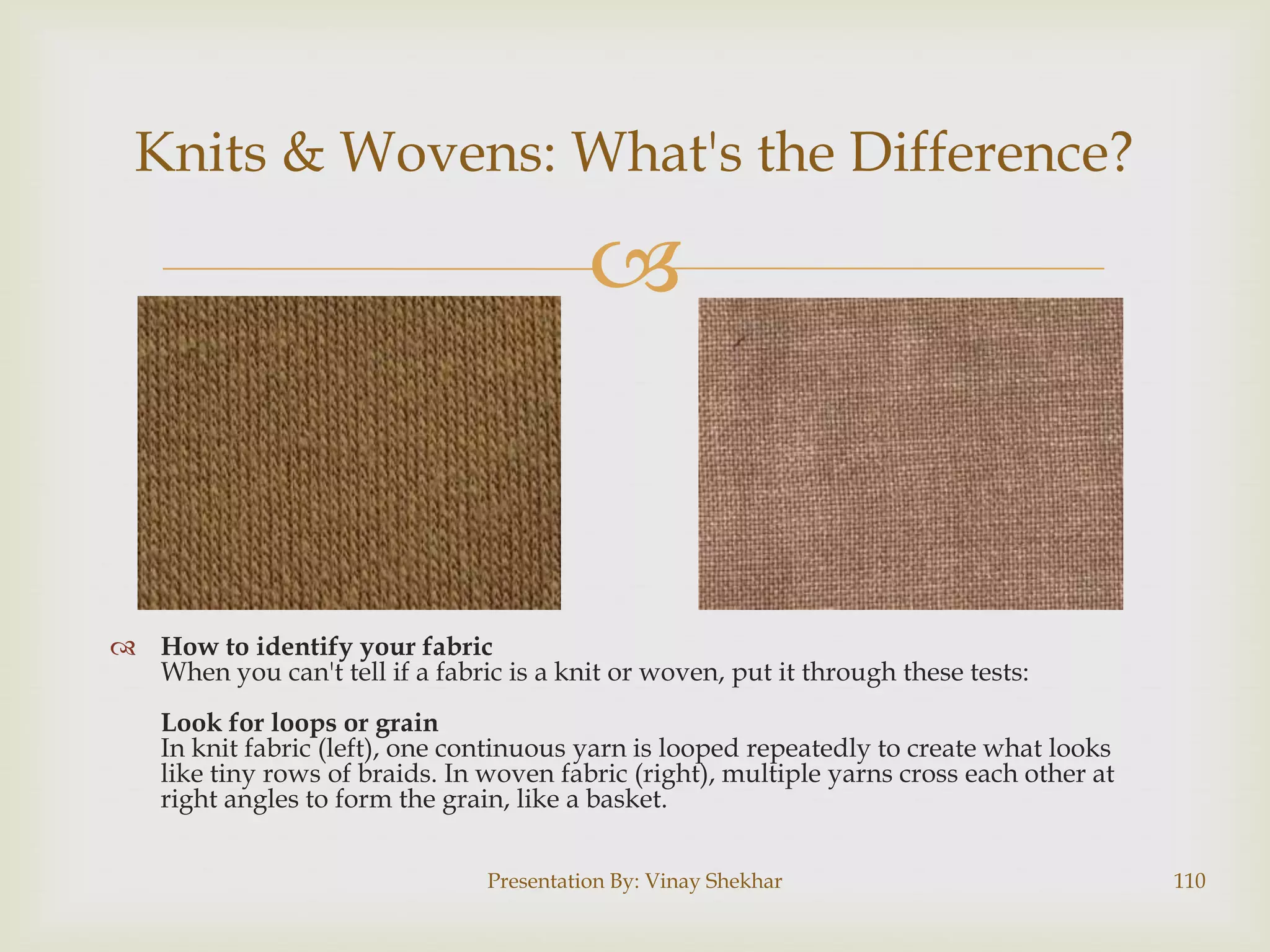 Knits & Wovens: What's the Difference?

How to identify your fabric
When you can't tell if a fabric is a knit or woven, put it through these tests:

Look for loops or grain
In knit fabric (left), one continuous yarn is looped repeatedly to create what looks like tiny rows of braids. In woven fabric (right), multiple yarns cross each other at right angles to form the grain, like a basket.

Presentation By: Vinay Shekhar

110